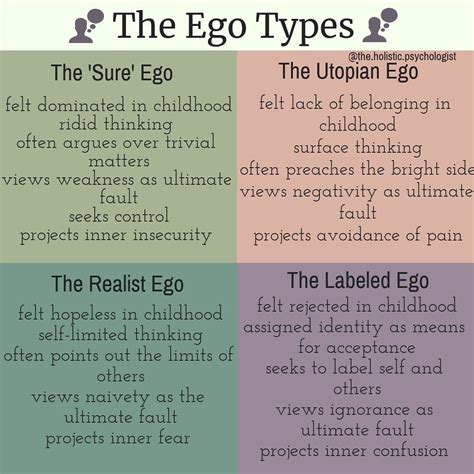 The Ego Types

@the.holistic.psychologist

The 'Sure' Ego
felt dominated in childhood
ridid thinking
often argues over trivial matters
views weakness as ultimate fault
seeks control
projects inner insecurity

The Utopian Ego
felt lack of belonging in childhood
surface thinking
often preaches the bright side
views negativity as ultimate fault
projects avoidance of pain

The Realist Ego
felt hopeless in childhood
self-limited thinking
often points out the limits of others
views naivety as the ultimate fault
projects inner fear

The Labeled Ego
felt rejected in childhood
assigned identity as means for acceptance
seeks to label self and others
views ignorance as ultimate fault
projects inner confusion